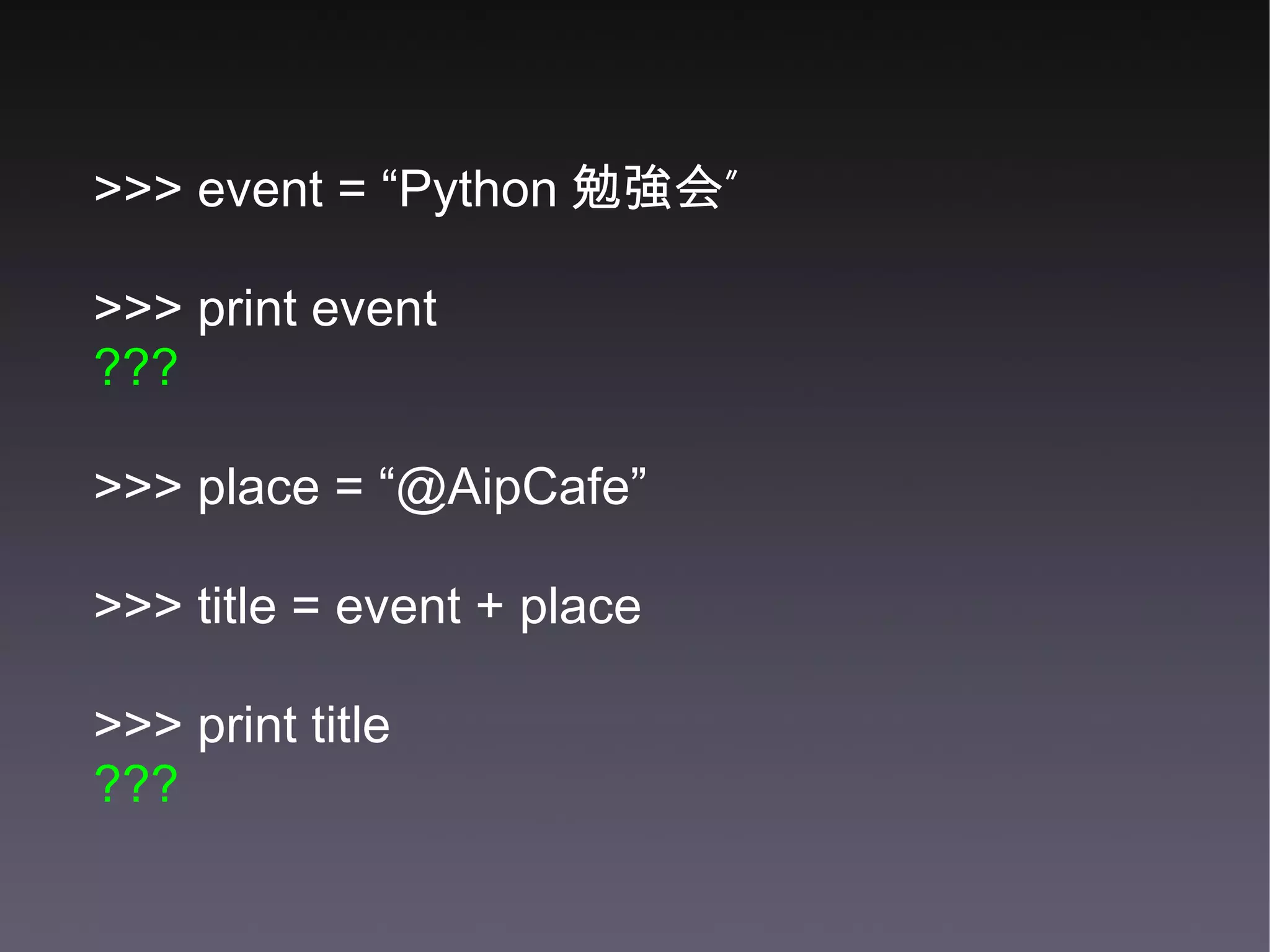 >>> event = “Python 勉強会″

>>> print event
???

>>> place = “@AipCafe”

>>> title = event + place

>>> print title
???